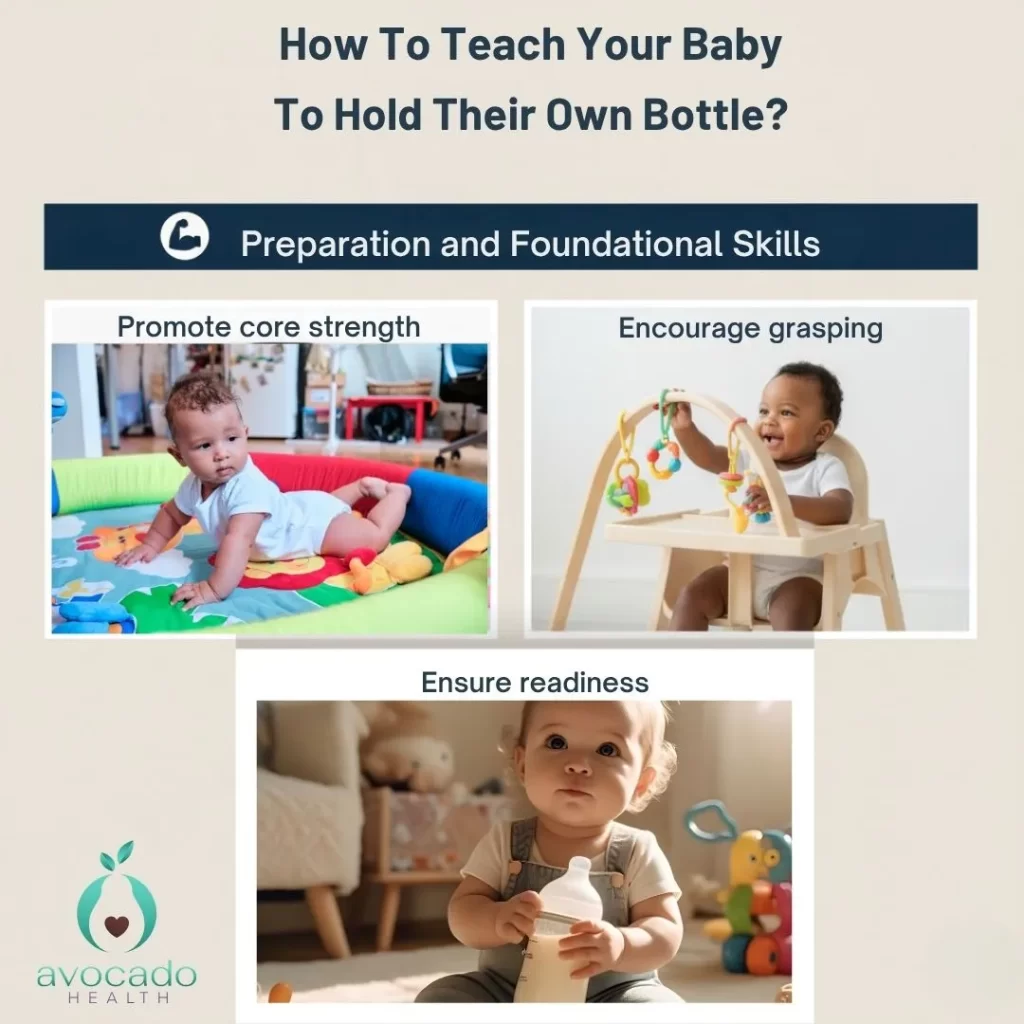 How To Teach Your Baby
To Hold Their Own Bottle?

Preparation and Foundational Skills

Promote core strength

Encourage grasping

Ensure readiness

avocado
HEALTH